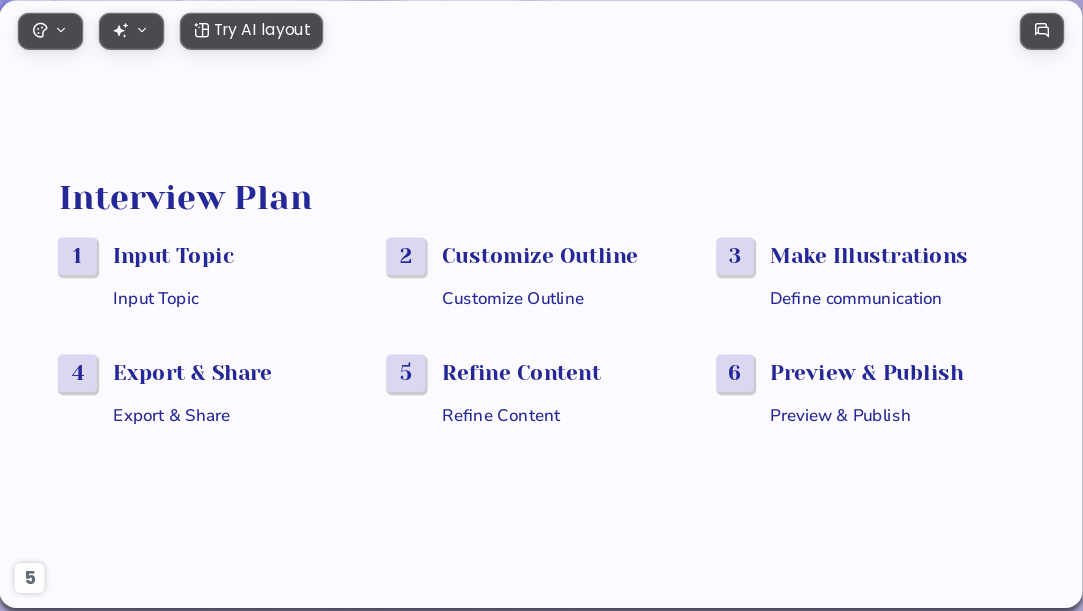 Try AI layout

Interview Plan

1 Input Topic

Input Topic

2 Customize Outline

Customize Outline

3 Make Illustrations

Define communication

4 Export & Share

Export & Share

5 Refine Content

Refine Content

6 Preview & Publish

Preview & Publish

5